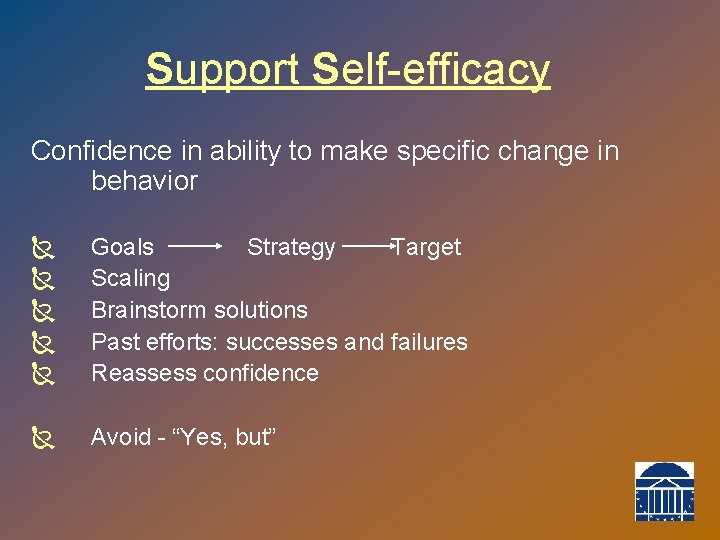 Support Self-efficacy

Confidence in ability to make specific change in behavior

Goals $\longrightarrow$ Strategy $\longrightarrow$ Target
Scaling
Brainstorm solutions
Past efforts: successes and failures
Reassess confidence

Avoid - “Yes, but”